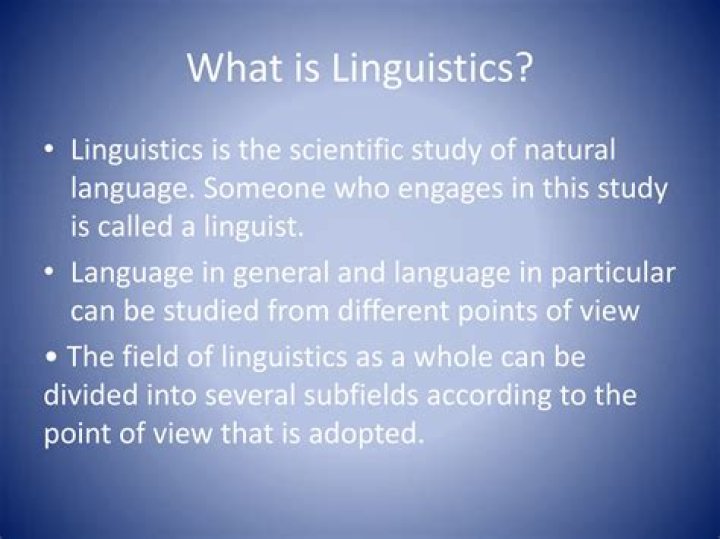 What is Linguistics?

• Linguistics is the scientific study of natural language. Someone who engages in this study is called a linguist.

• Language in general and language in particular can be studied from different points of view

• The field of linguistics as a whole can be divided into several subfields according to the point of view that is adopted.